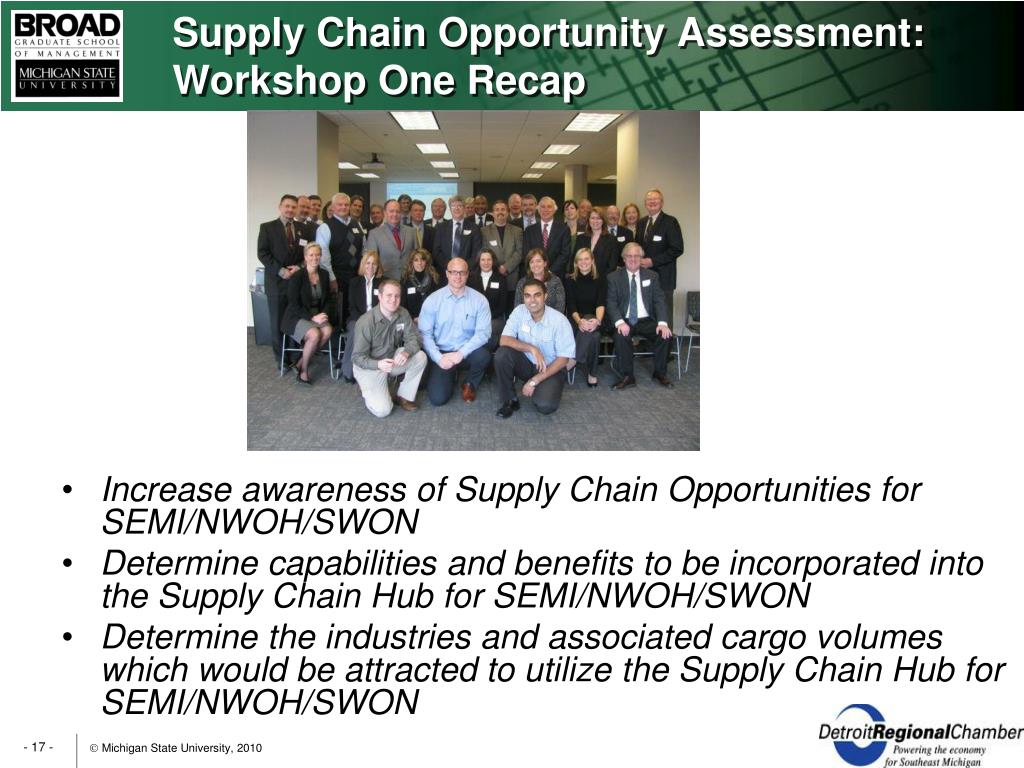 BROAD
GRADUATE SCHOOL
OF MANAGEMENT
MICHIGAN STATE
UNIVERSITY

Supply Chain Opportunity Assessment: Workshop One Recap

• Increase awareness of Supply Chain Opportunities for SEMI/NWOH/SWON
• Determine capabilities and benefits to be incorporated into the Supply Chain Hub for SEMI/NWOH/SWON
• Determine the industries and associated cargo volumes which would be attracted to utilize the Supply Chain Hub for SEMI/NWOH/SWON

- 17 -

© Michigan State University, 2010

DetroitRegionalChamber
Powering the economy for Southeast Michigan